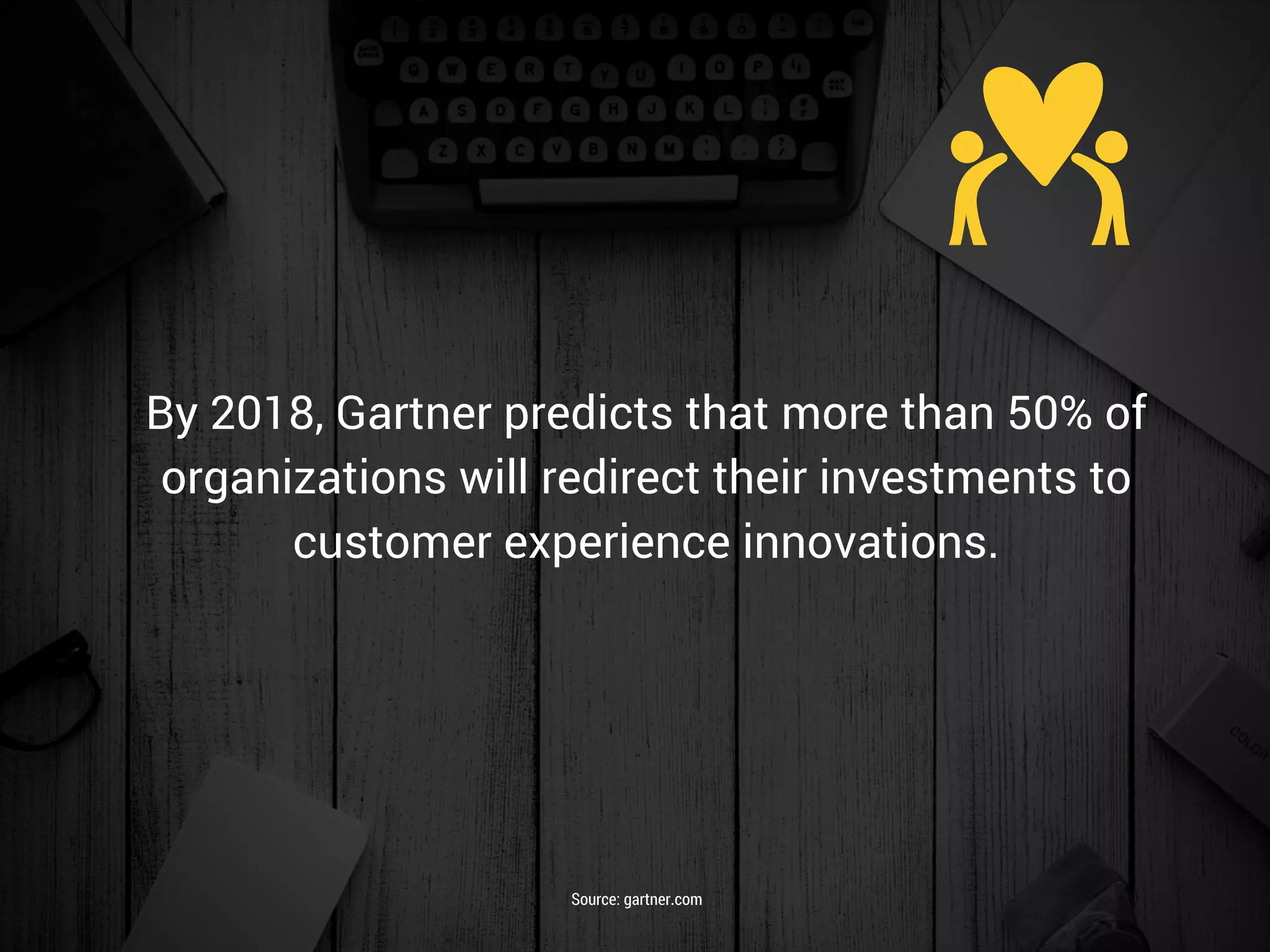 By 2018, Gartner predicts that more than 50% of organizations will redirect their investments to customer experience innovations.

Source: gartner.com